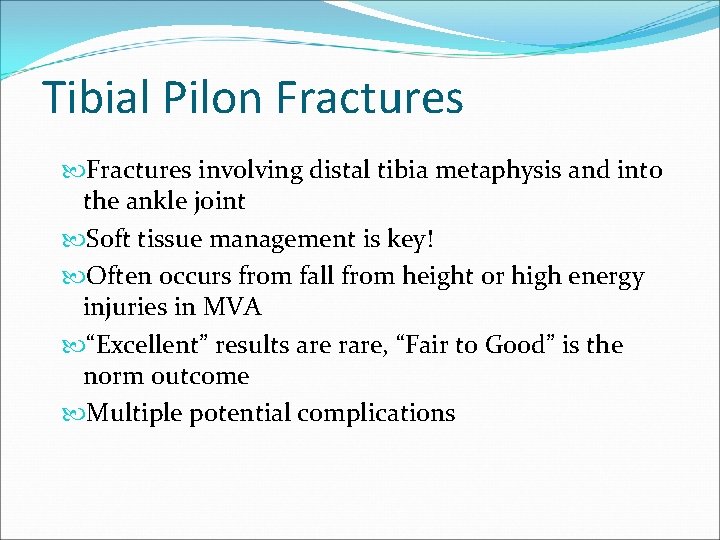 Tibial Pilon Fractures

Fractures involving distal tibia metaphysis and into the ankle joint

Soft tissue management is key!

Often occurs from fall from height or high energy injuries in MVA

“Excellent” results are rare, “Fair to Good” is the norm outcome

Multiple potential complications